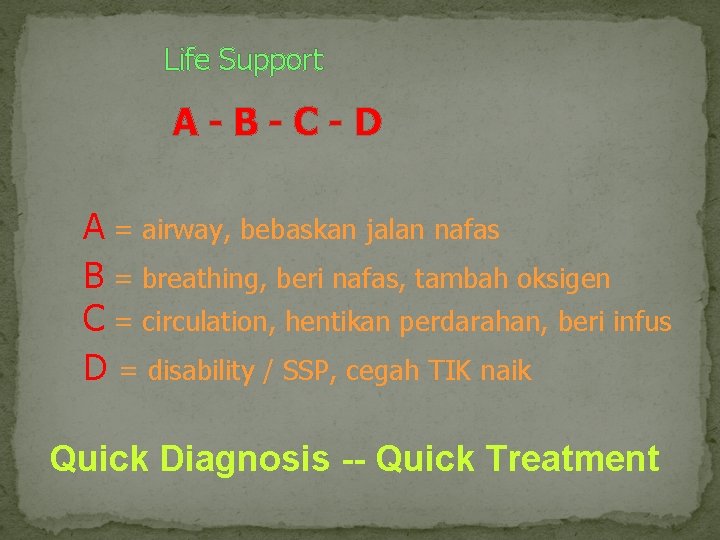 Life Support

A - B - C - D

A = airway, bebaskan jalan nafas

B = breathing, beri nafas, tambah oksigen

C = circulation, hentikan perdarahan, beri infus

D = disability / SSP, cegah TIK naik

Quick Diagnosis -- Quick Treatment